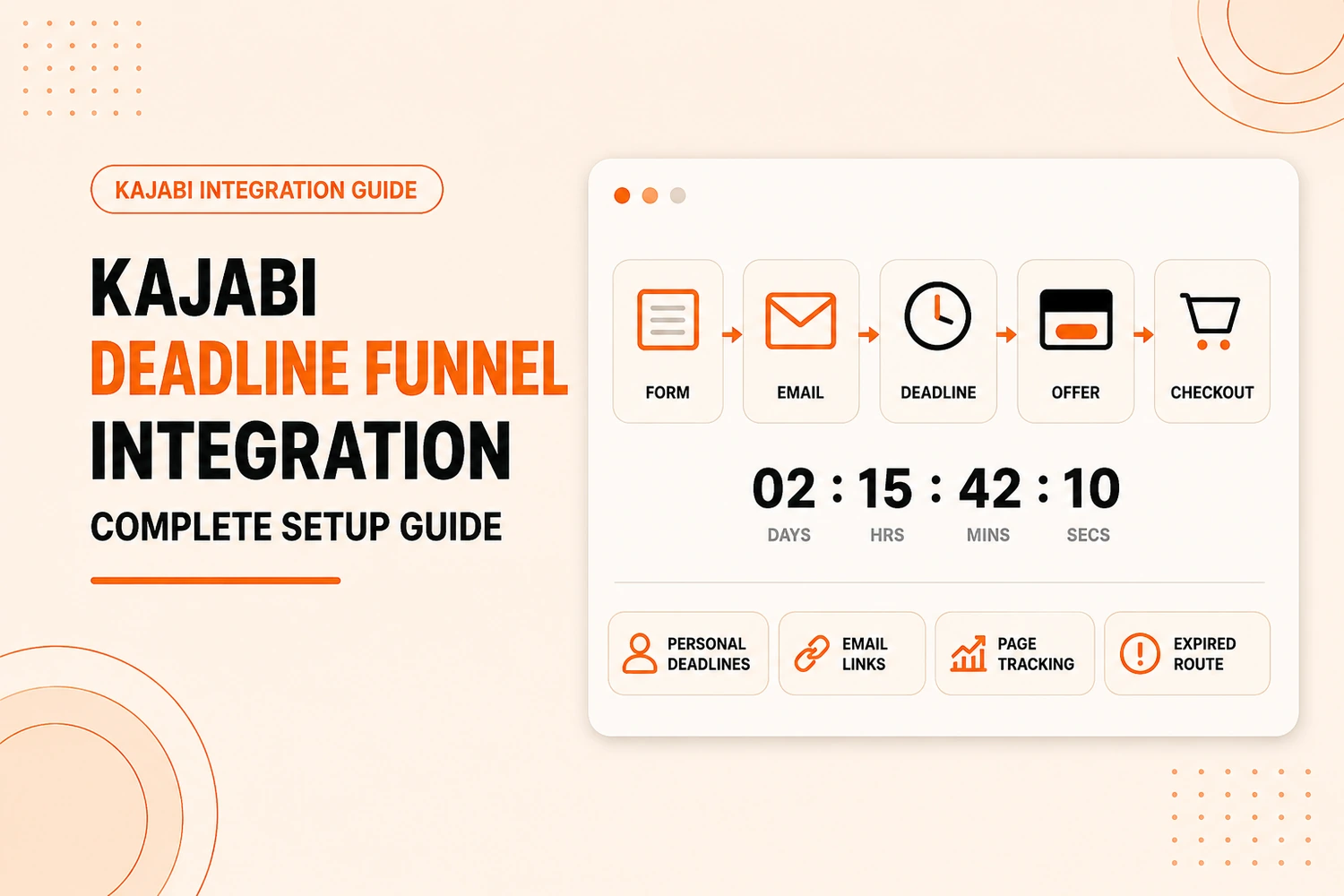 KAJABI INTEGRATION GUIDE

KAJABI
DEADLINE FUNNEL
INTEGRATION
COMPLETE SETUP GUIDE

FORM
EMAIL
DEADLINE
OFFER
CHECKOUT

02 : 15 : 42 : 10
DAYS HRS MINS SECS

PERSONAL DEADLINES
EMAIL LINKS
PAGE TRACKING
EXPIRED ROUTE